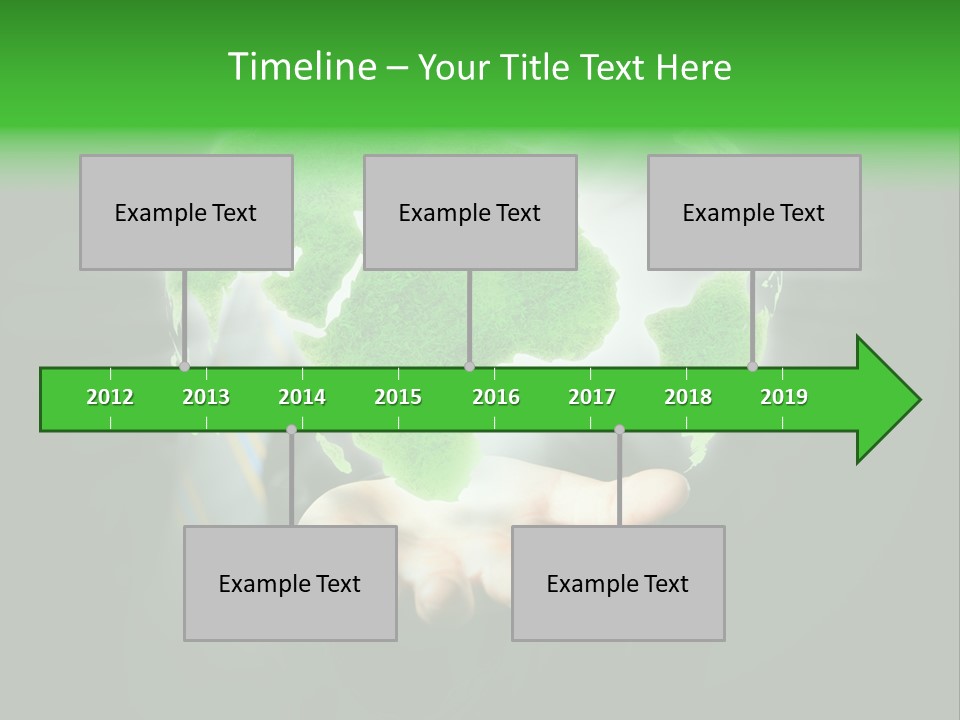 Timeline – Your Title Text Here

Example Text

Example Text

Example Text

2012 2013 2014 2015 2016 2017 2018 2019

Example Text

Example Text